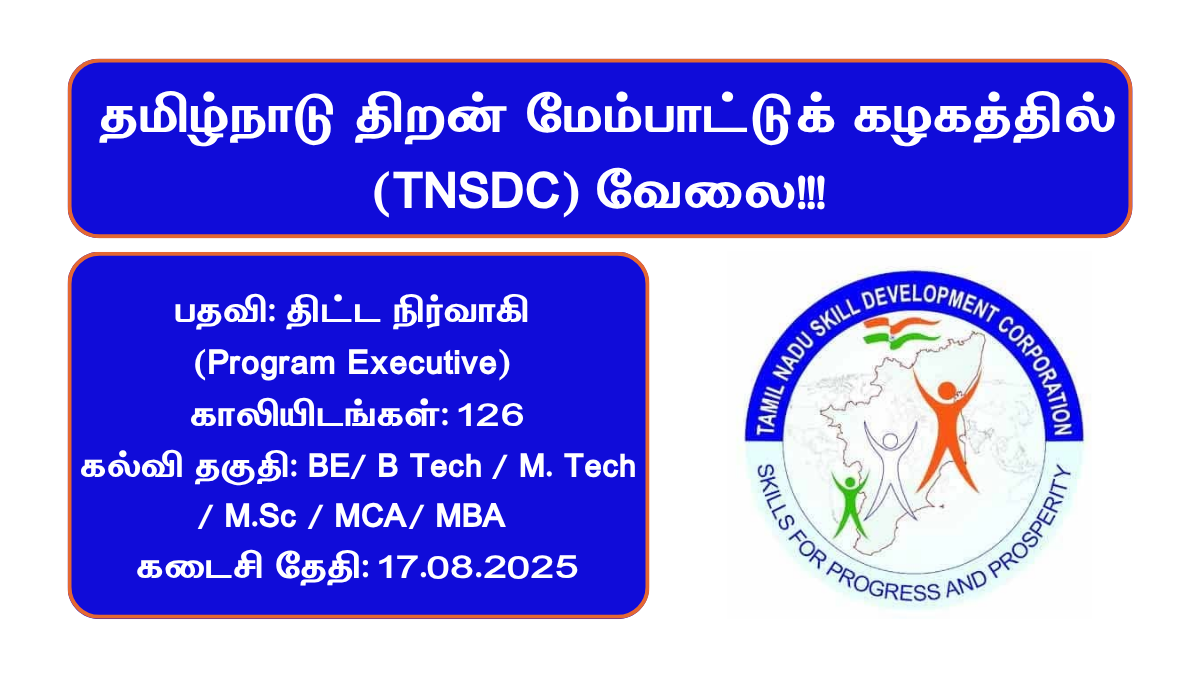 தமிழ்நாடு திறன் மேம்பாட்டுக் கழகத்தில் (TNSDC) வேலை!!!

பதவி: திட்ட நிர்வாகி
(Program Executive)
காலியிடங்கள்: 126
கல்வி தகுதி: BE/ B Tech / M. Tech / M.Sc / MCA/ MBA
கடைசி தேதி: 17.08.2025

TAMIL NADU SKILL DEVELOPMENT CORPORATION
SKILLS FOR PROGRESS AND PROSPERITY